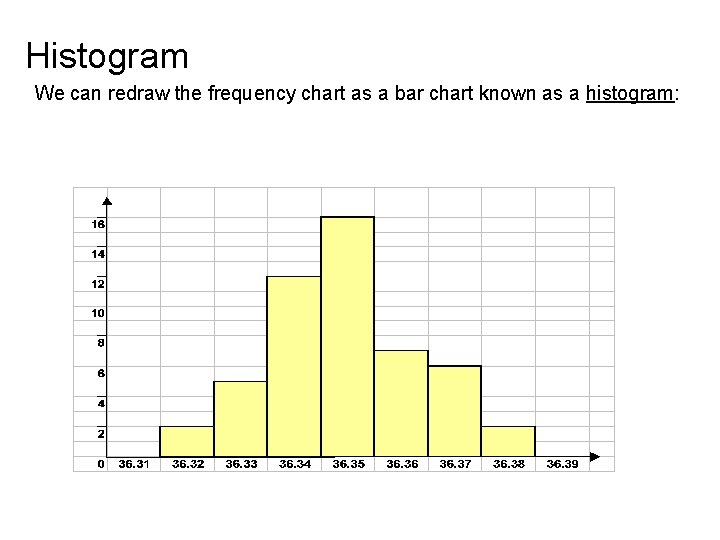 Histogram

We can redraw the frequency chart as a bar chart known as a histogram:

16
14
12
10
8
6
4
2
0

36.31 36.32 36.33 36.34 36.35 36.36 36.37 36.38 36.39